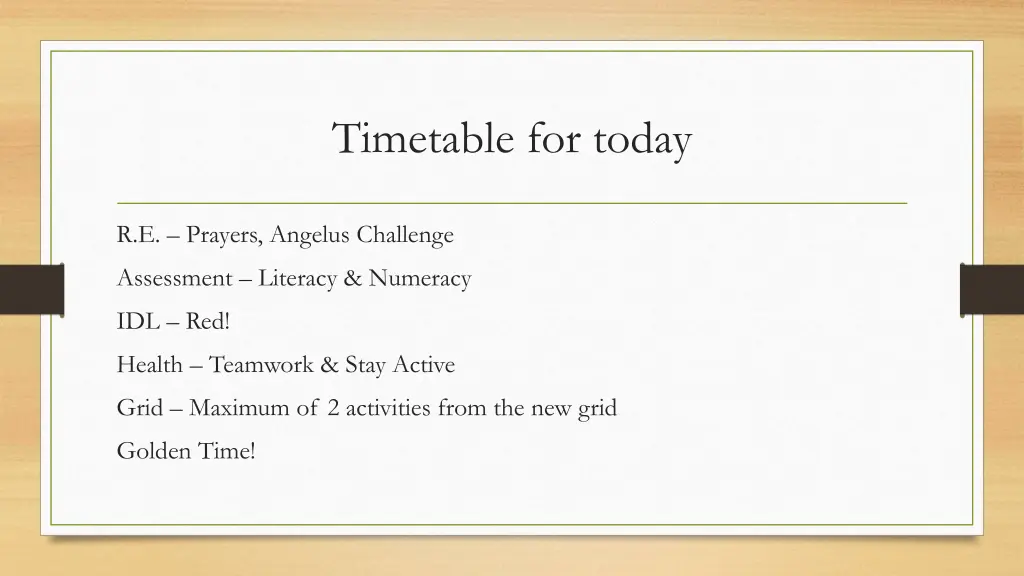 Timetable for today

R.E. – Prayers, Angelus Challenge

Assessment – Literacy & Numeracy

IDL – Red!

Health – Teamwork & Stay Active

Grid – Maximum of 2 activities from the new grid

Golden Time!